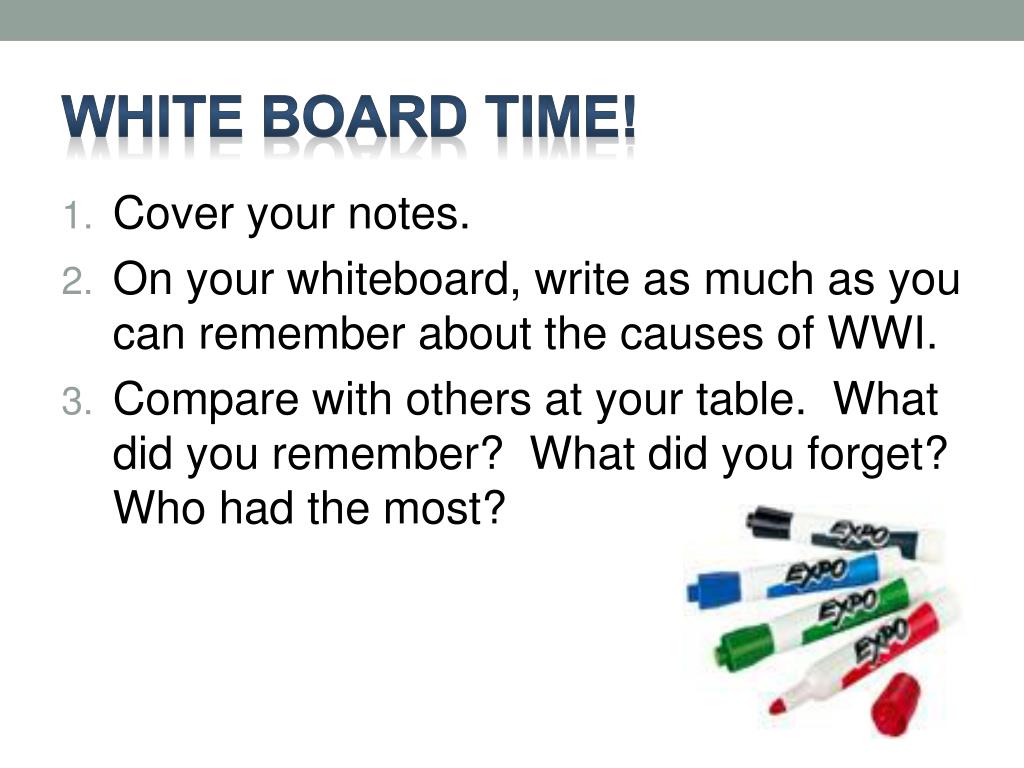 WHITE BOARD TIME!

1. Cover your notes.
2. On your whiteboard, write as much as you can remember about the causes of WWI.
3. Compare with others at your table. What did you remember? What did you forget? Who had the most?

EXPO
EXPO
EXPO
EXPO